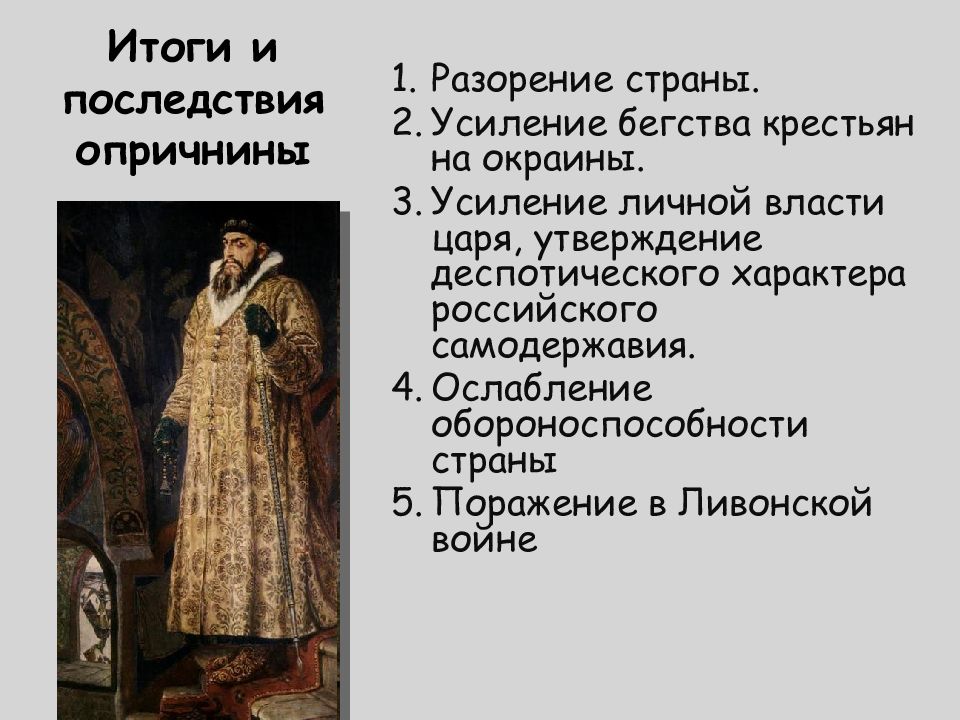 Итоги и последствия опричнины

1. Разорение страны.
2. Усиление бегства крестьян на окраины.
3. Усиление личной власти царя, утверждение деспотического характера российского самодержавия.
4. Ослабление обороноспособности страны
5. Поражение в Ливонской войне